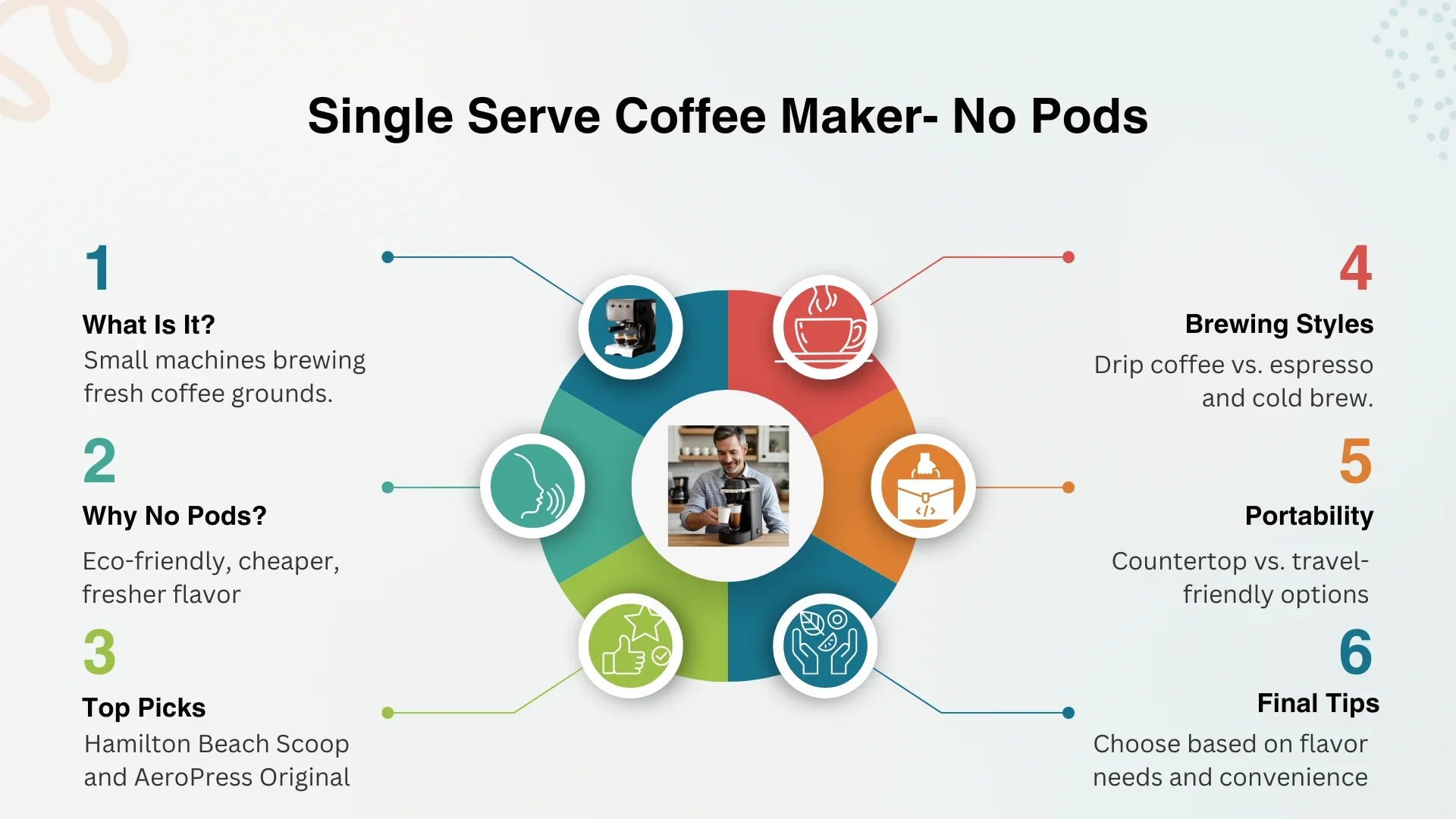 Single Serve Coffee Maker- No Pods

1

What Is It?

Small machines brewing fresh coffee grounds.

2

Why No Pods?

Eco-friendly, cheaper, fresher flavor

3

Top Picks

Hamilton Beach Scoop and AeroPress Original

4

Brewing Styles

Drip coffee vs. espresso and cold brew.

5

Portability

Countertop vs. travel-friendly options

6

Final Tips

Choose based on flavor needs and convenience